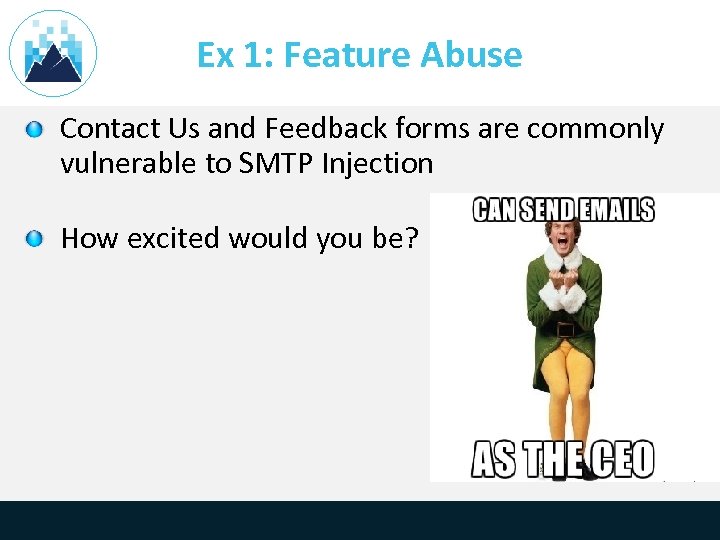 Ex 1: Feature Abuse

Contact Us and Feedback forms are commonly vulnerable to SMTP Injection

How excited would you be?

CAN SEND EMAILS

AS THE CEO